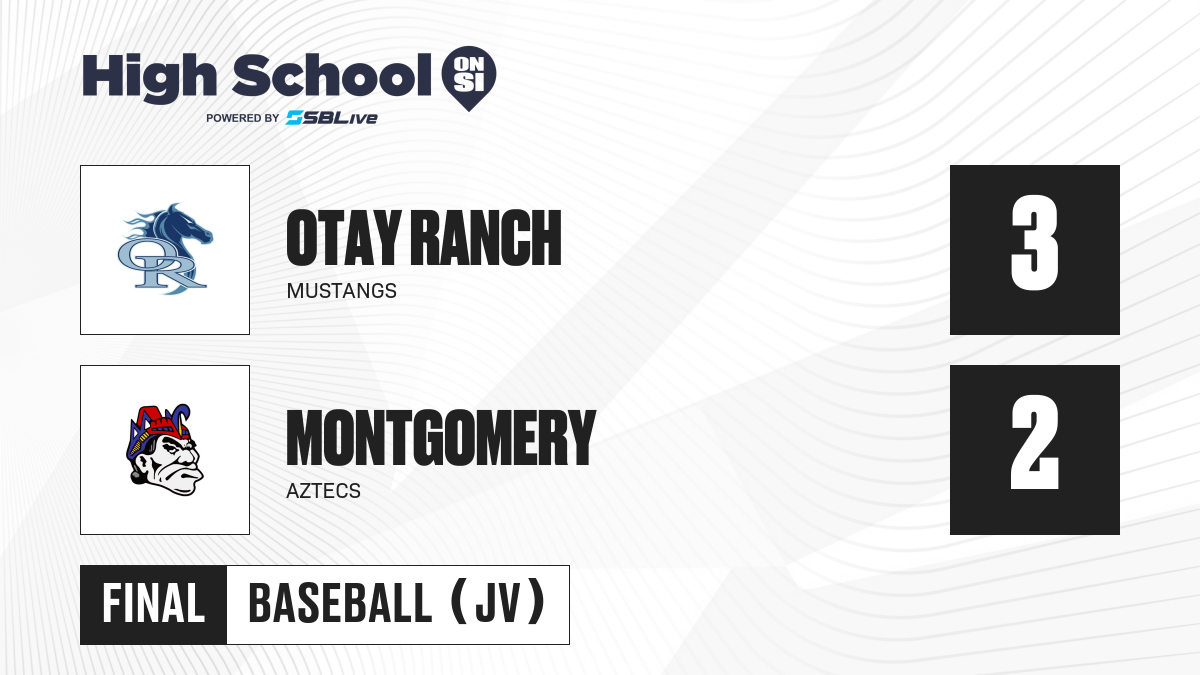 High School ON SI
POWERED BY SBLive

OR

OTAY RANCH
MUSTANGS

3

MONTGOMERY
AZTECS

2

FINAL BASEBALL (JV)